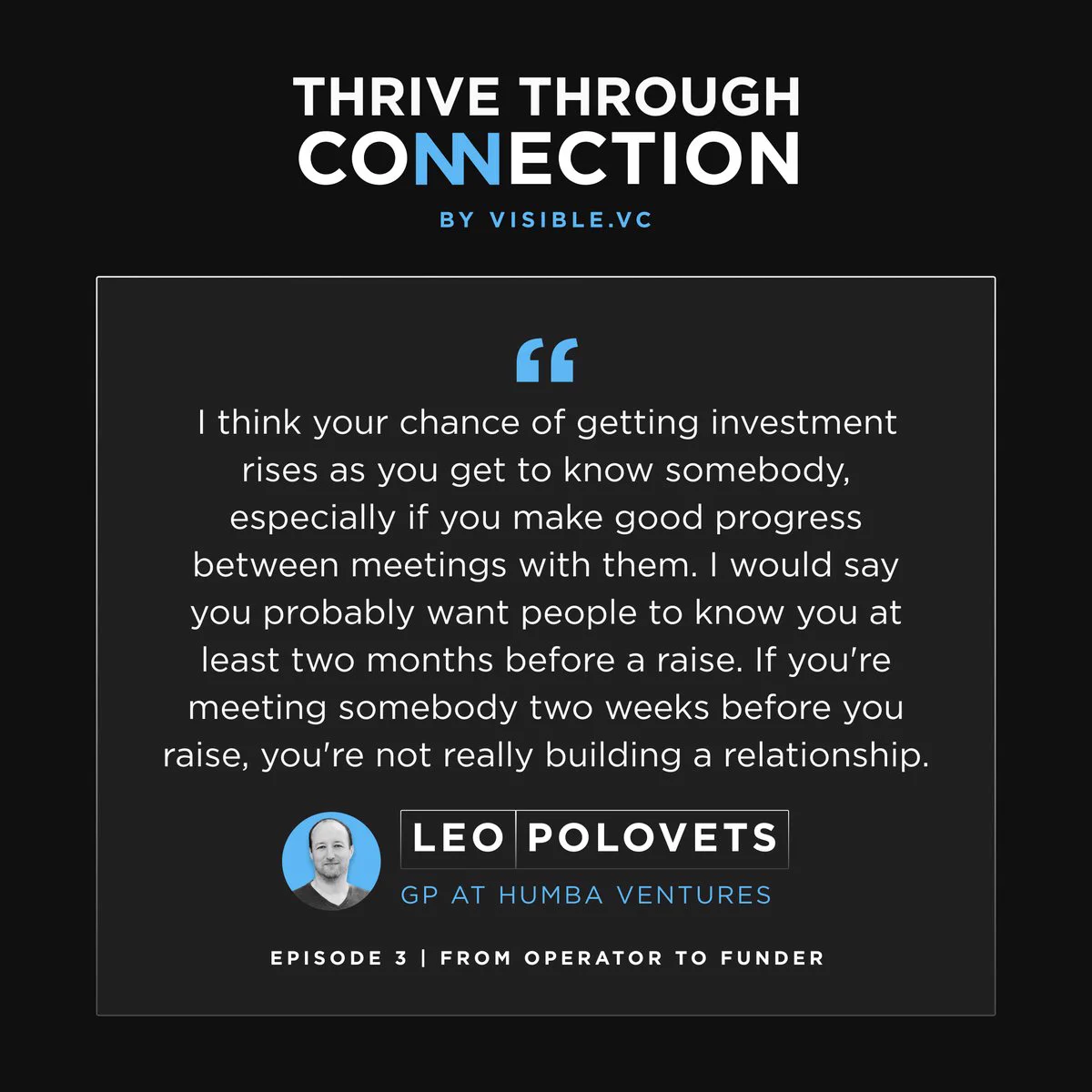 THRIVE THROUGH
CONNECTION
BY VISIBLE.VC

“

I think your chance of getting investment rises as you get to know somebody, especially if you make good progress between meetings with them. I would say you probably want people to know you at least two months before a raise. If you're meeting somebody two weeks before you raise, you're not really building a relationship.

LEO POLOVETS
GP AT HUMBA VENTURES

EPISODE 3 | FROM OPERATOR TO FUNDER